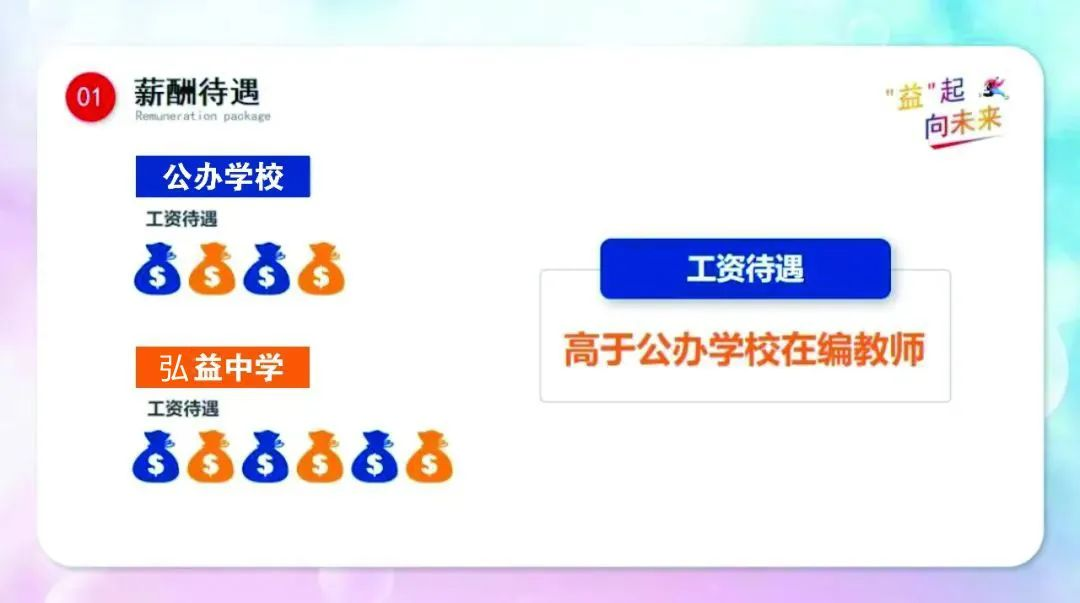 01 薪酬待遇
Remuneration package

"益"起
向未来

公办学校
工资待遇
$ $ $ $

弘益中学
工资待遇
$ $ $ $ $ $

工资待遇
高于公办学校在编教师